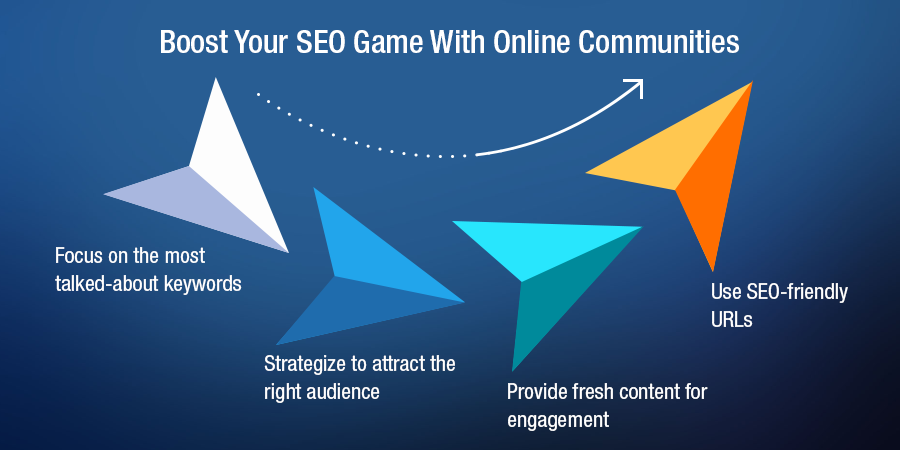 Boost Your SEO Game With Online Communities

Focus on the most talked-about keywords

Strategize to attract the right audience

Provide fresh content for engagement

Use SEO-friendly URLs